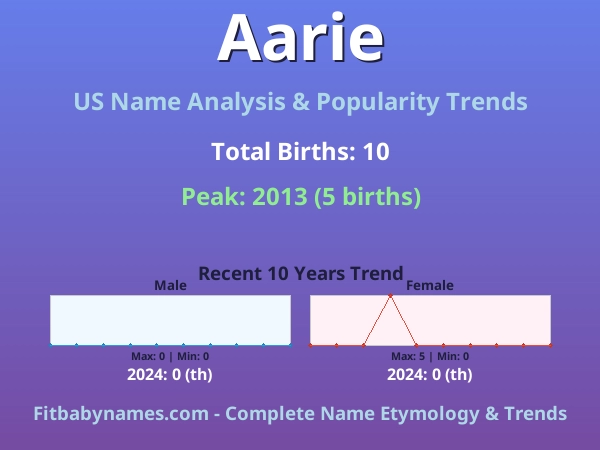 Aarie

US Name Analysis & Popularity Trends

Total Births: 10

Peak: 2013 (5 births)

Recent 10 Years Trend

Male

Max: 0 | Min: 0

2024: 0 (th)

Female

Max: 5 | Min: 0

2024: 0 (th)

Fitbabynames.com - Complete Name Etymology & Trends